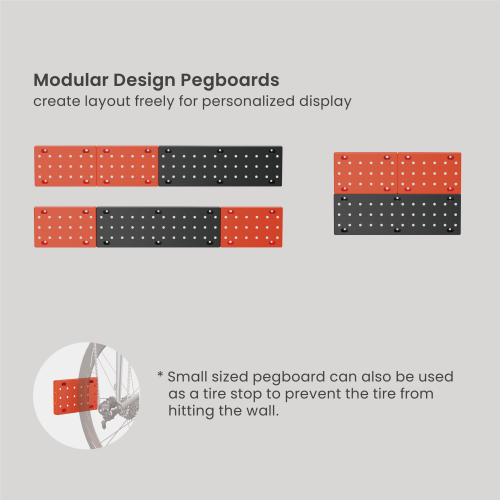 Modular Design Pegboards
create layout freely for personalized display

* Small sized pegboard can also be used as a tire stop to prevent the tire from hitting the wall.